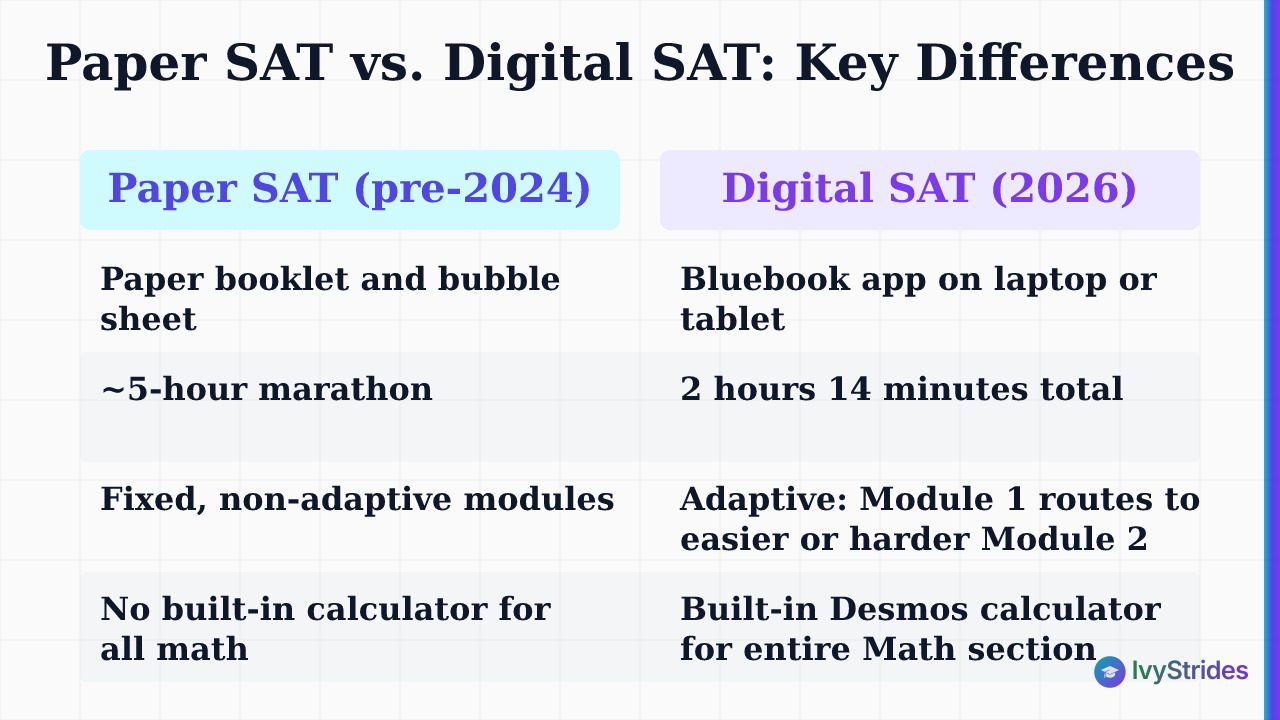 Paper SAT vs. Digital SAT: Key Differences

| Paper SAT (pre-2024) | Digital SAT (2026) |
|---|---|
| Paper booklet and bubble sheet | Bluebook app on laptop or tablet |
| ~5-hour marathon | 2 hours 14 minutes total |
| Fixed, non-adaptive modules | Adaptive: Module 1 routes to easier or harder Module 2 |
| No built-in calculator for all math | Built-in Desmos calculator for entire Math section |

IvyStrides